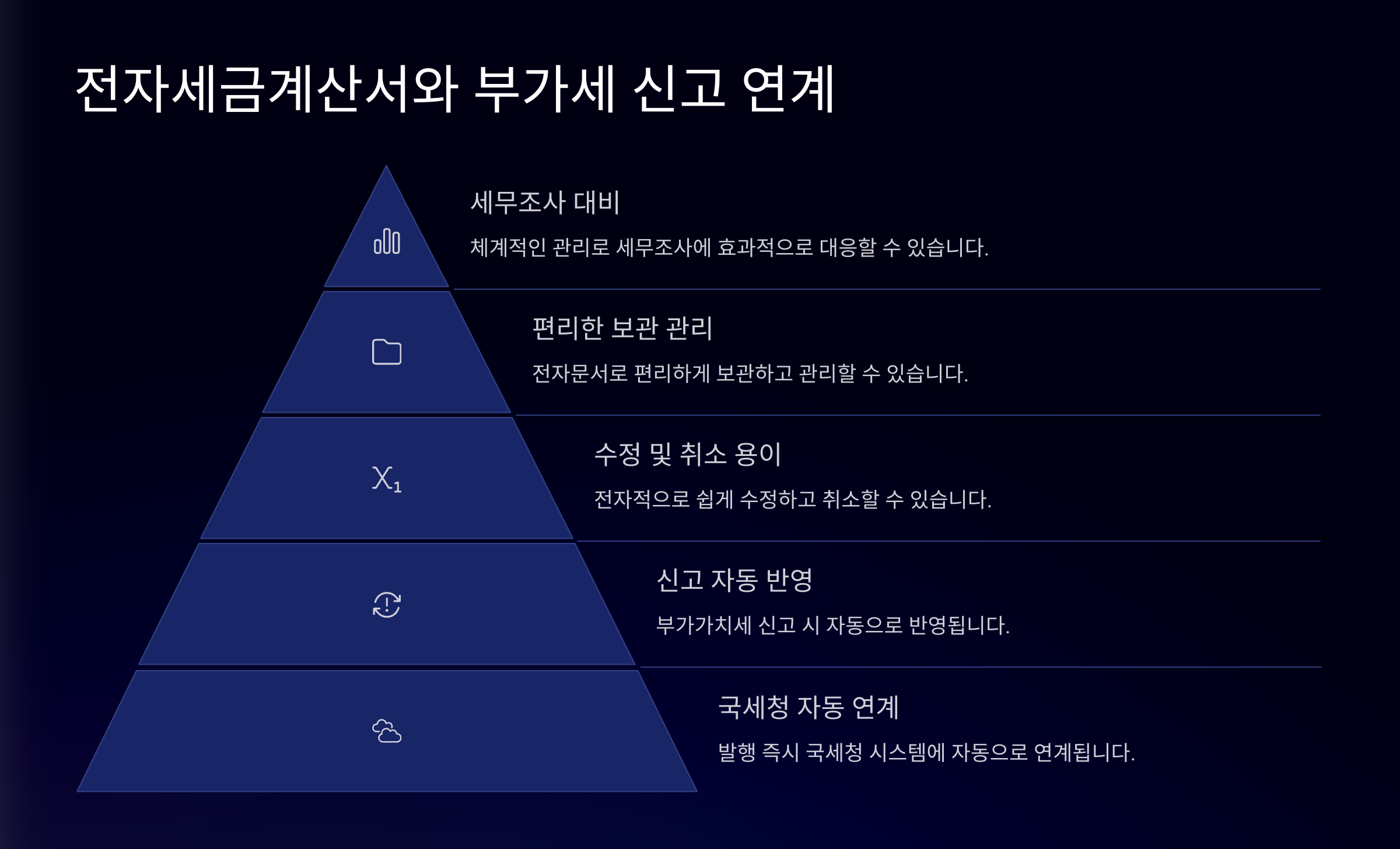 전자세금계산서와 부가세 신고 연계

세무조사 대비

체계적인 관리로 세무조사에 효과적으로 대응할 수 있습니다.

편리한 보관 관리

전자문서로 편리하게 보관하고 관리할 수 있습니다.

$X_1$

수정 및 취소 용이

전자적으로 쉽게 수정하고 취소할 수 있습니다.

신고 자동 반영

부가가치세 신고 시 자동으로 반영됩니다.

국세청 자동 연계

발행 즉시 국세청 시스템에 자동으로 연계됩니다.